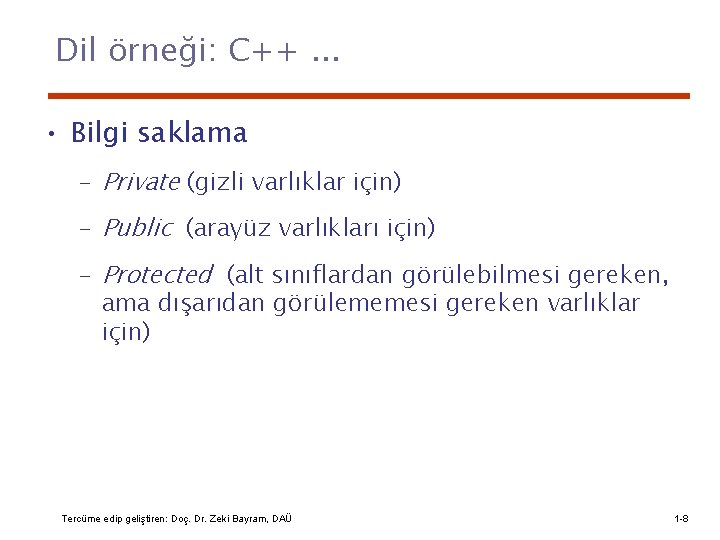 Dil örneği: C++ ...

• Bilgi saklama

– Private (gizli varlıklar için)

– Public (arayüz varlıkları için)

– Protected (alt sınıflardan görülebilmesi gereken, ama dışarıdan görülememesi gereken varlıklar için)

Tercüme edip geliştiren: Doç. Dr. Zeki Bayram, DAÜ

1-8